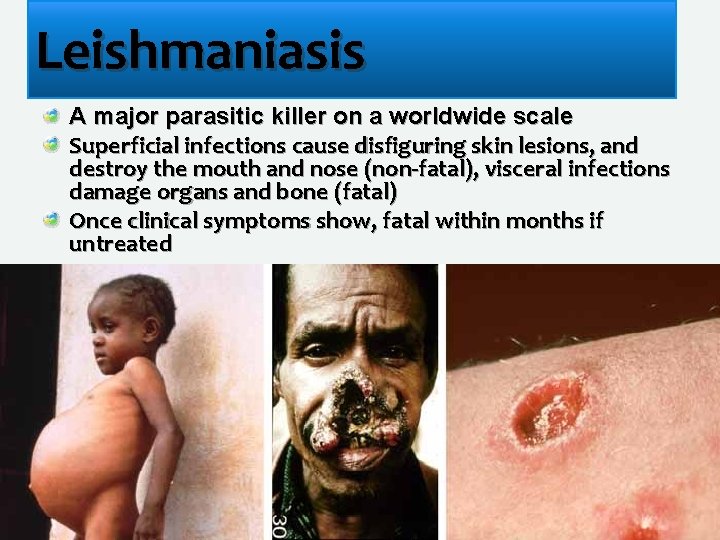 Leishmaniasis

A major parasitic killer on a worldwide scale

Superficial infections cause disfiguring skin lesions, and destroy the mouth and nose (non-fatal), visceral infections damage organs and bone (fatal)

Once clinical symptoms show, fatal within months if untreated

30